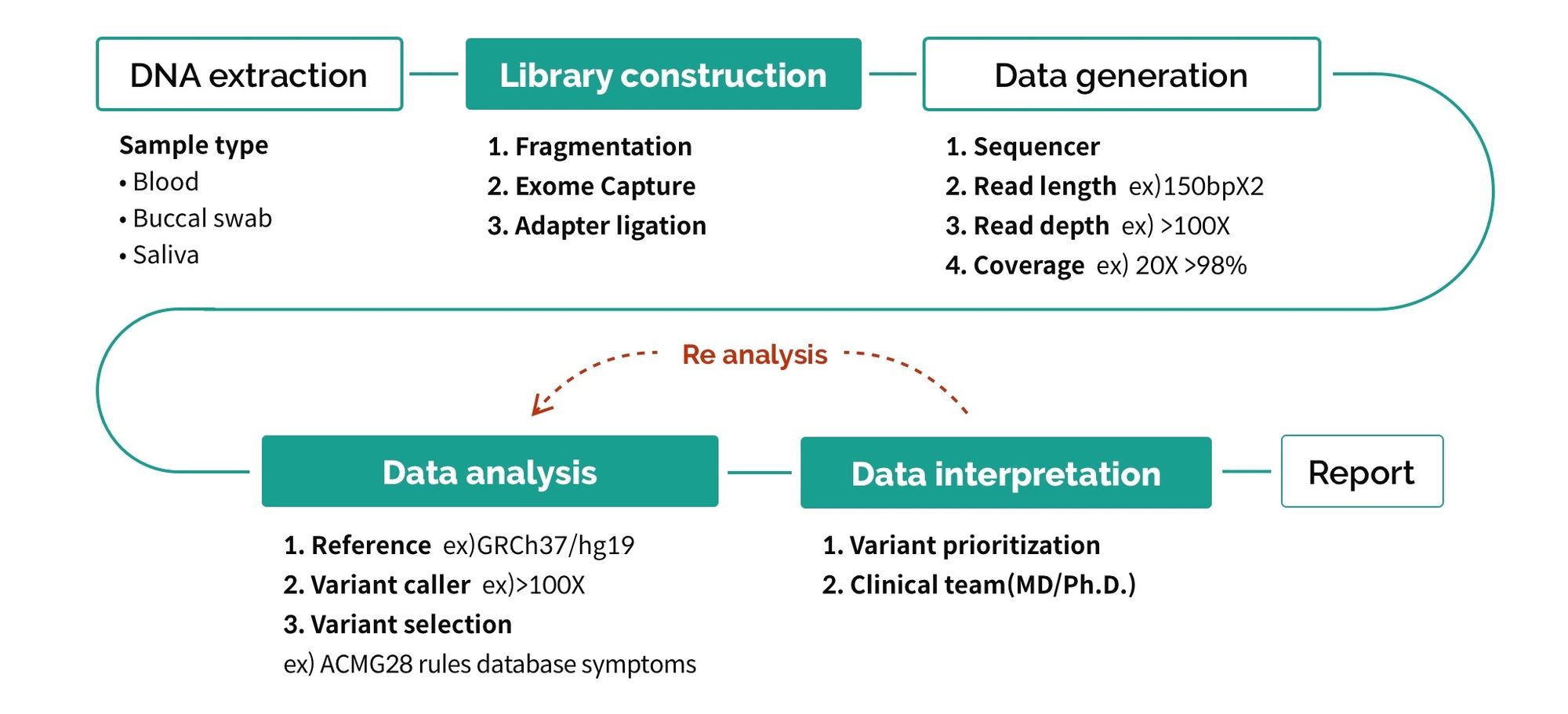 DNA extraction

Sample type
• Blood
• Buccal swab
• Saliva

Library construction

1. Fragmentation
2. Exome Capture
3. Adapter ligation

Data generation

1. Sequencer
2. Read length ex)150bpX2
3. Read depth ex) >100X
4. Coverage ex) 20X >98%

Re analysis

Data analysis

1. Reference ex)GRCh37/hg19
2. Variant caller ex)>100X
3. Variant selection
ex) ACMG28 rules database symptoms

Data interpretation

1. Variant prioritization
2. Clinical team(MD/Ph.D.)

Report